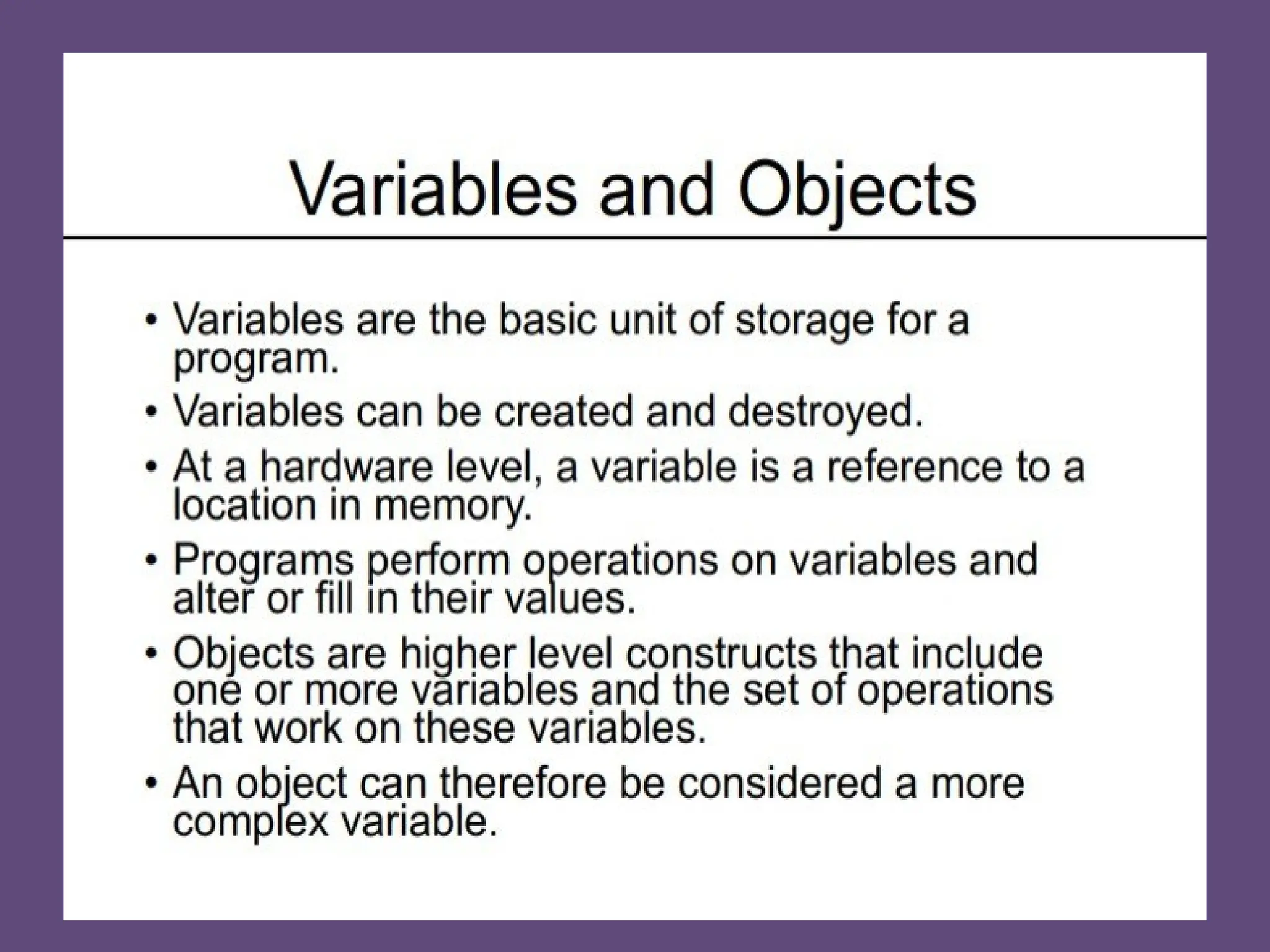 Variables and Objects

• Variables are the basic unit of storage for a program.
• Variables can be created and destroyed.
• At a hardware level, a variable is a reference to a location in memory.
• Programs perform operations on variables and alter or fill in their values.
• Objects are higher level constructs that include one or more variables and the set of operations that work on these variables.
• An object can therefore be considered a more complex variable.